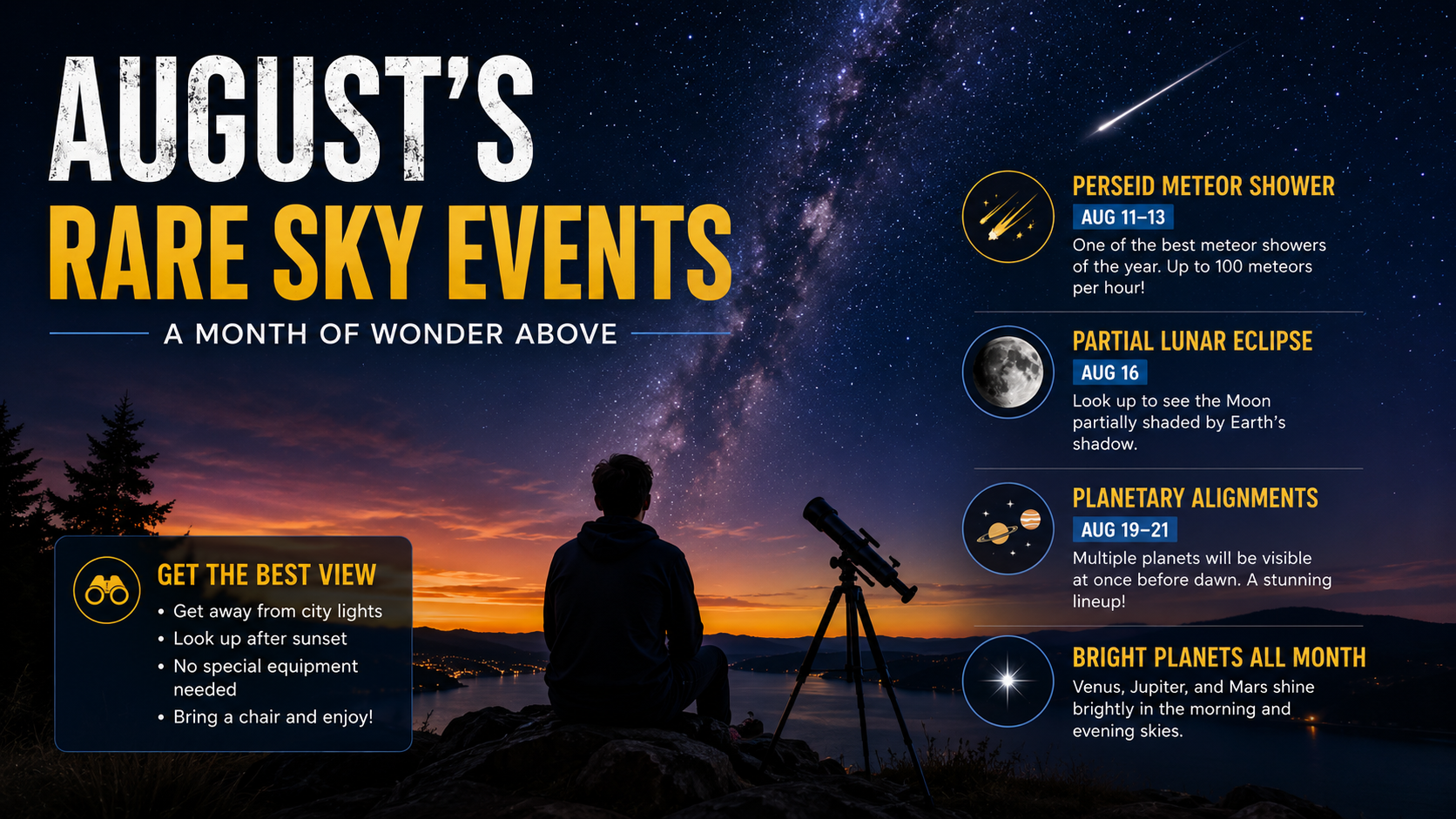 AUGUST'S
RARE SKY EVENTS

A MONTH OF WONDER ABOVE

GET THE BEST VIEW
• Get away from city lights
• Look up after sunset
• No special equipment needed
• Bring a chair and enjoy!

PERSEID METEOR SHOWER
AUG 11–13
One of the best meteor showers of the year. Up to 100 meteors per hour!

PARTIAL LUNAR ECLIPSE
AUG 16
Look up to see the Moon partially shaded by Earth's shadow.

PLANETARY ALIGNMENTS
AUG 19–21
Multiple planets will be visible at once before dawn. A stunning lineup!

BRIGHT PLANETS ALL MONTH
Venus, Jupiter, and Mars shine brightly in the morning and evening skies.